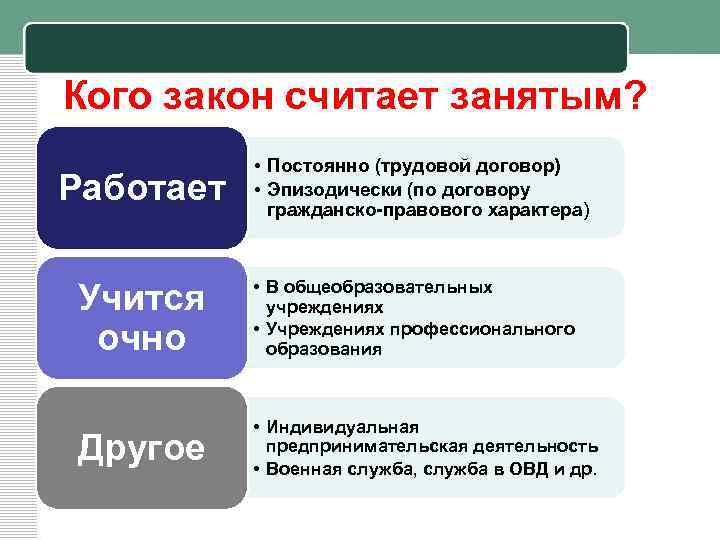 Кого закон считает занятым?

Работает

• Постоянно (трудовой договор)
• Эпизодически (по договору гражданско-правового характера)

Учится очно

• В общеобразовательных учреждениях
• Учреждениях профессионального образования

Другое

• Индивидуальная предпринимательская деятельность
• Военная служба, служба в ОВД и др.